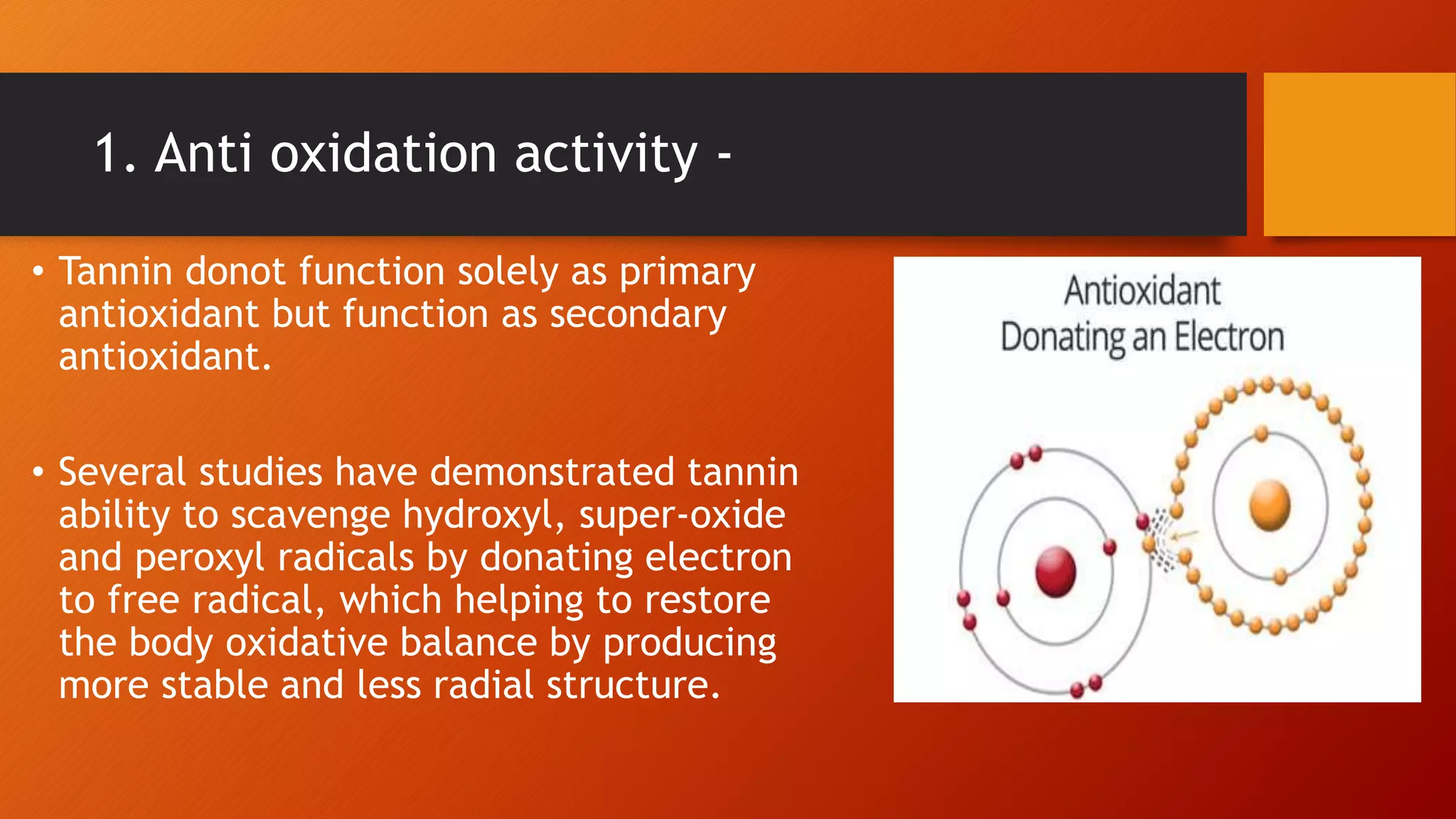 1. Anti oxidation activity -

• Tannin donot function solely as primary antioxidant but function as secondary antioxidant.

• Several studies have demonstrated tannin ability to scavenge hydroxyl, super-oxide and peroxyl radicals by donating electron to free radical, which helping to restore the body oxidative balance by producing more stable and less radial structure.

Antioxidant
Donating an Electron